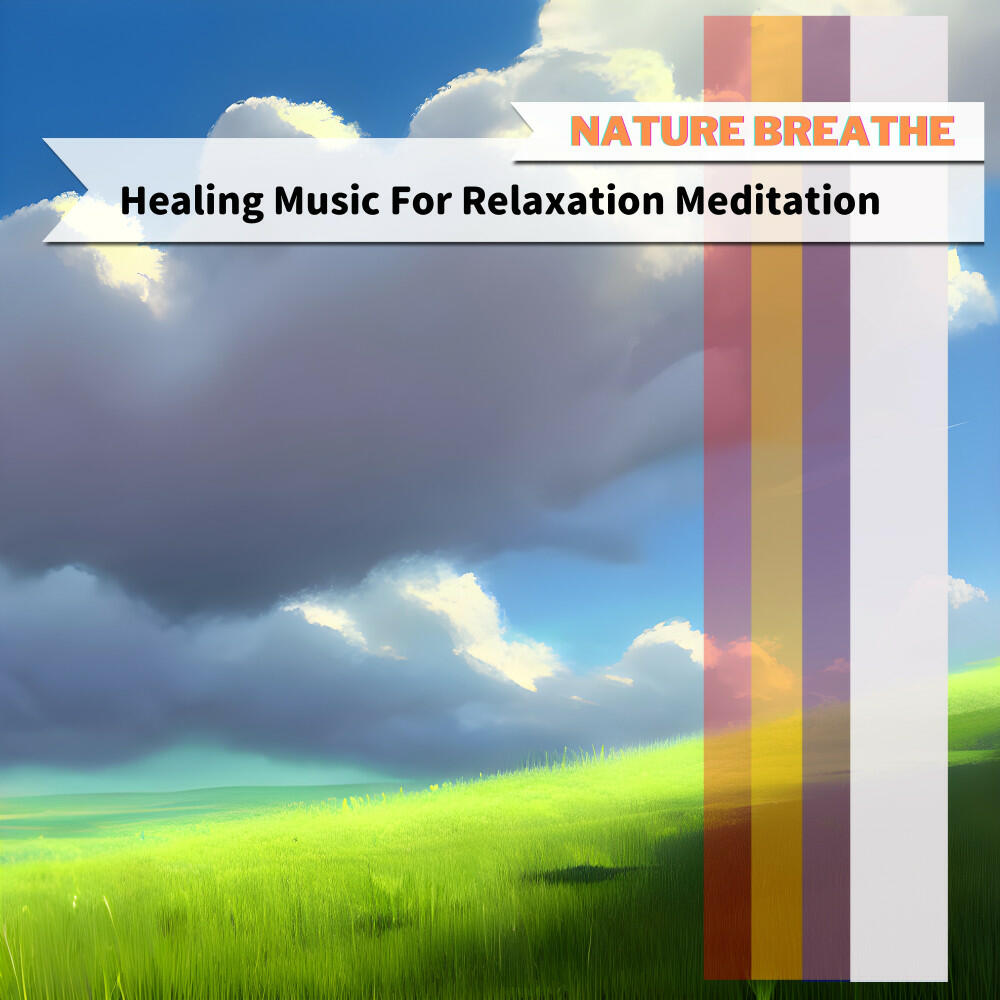 NATURE BREATHE

Healing Music For Relaxation Meditation